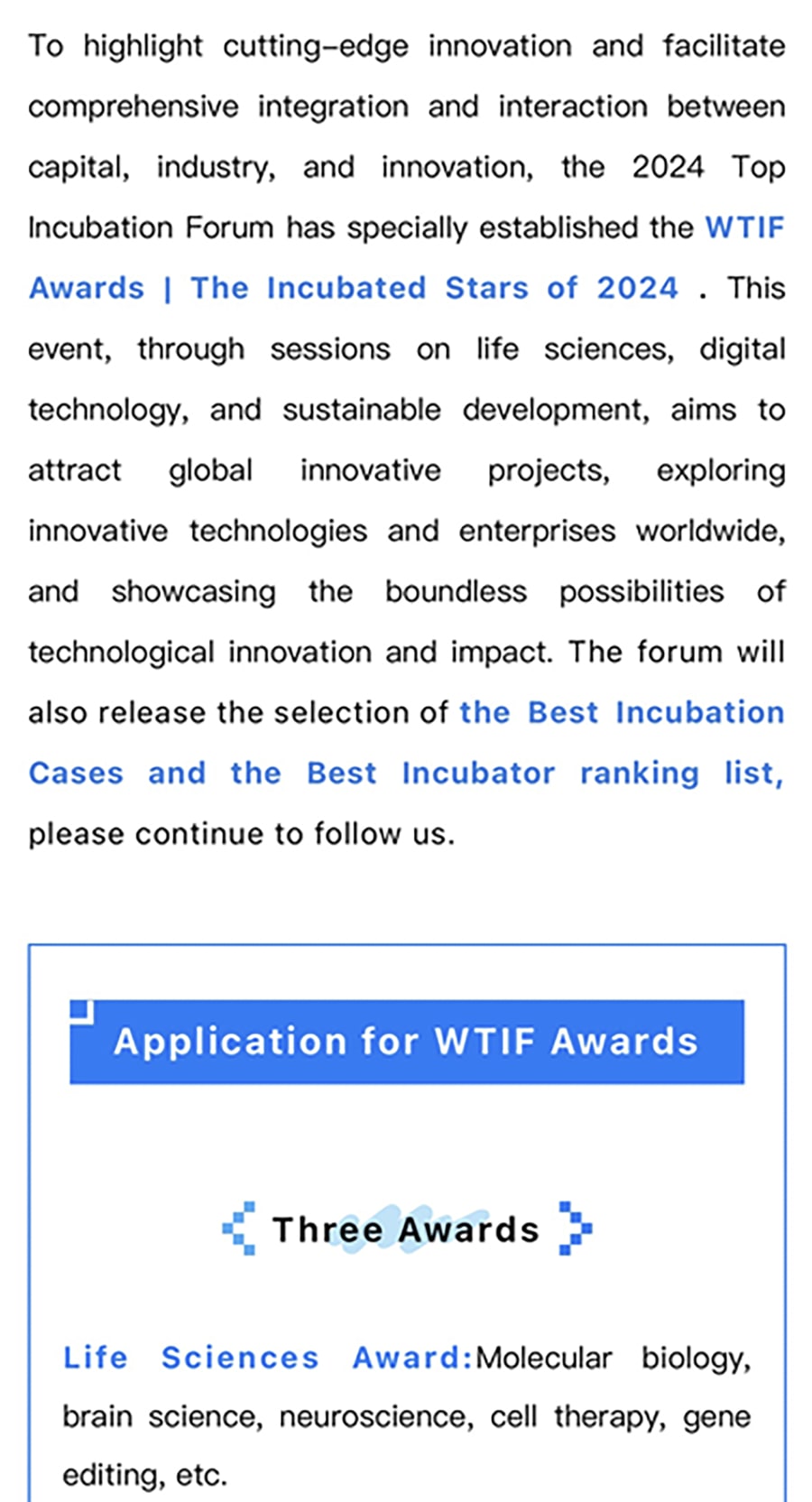 To highlight cutting-edge innovation and facilitate comprehensive integration and interaction between capital, industry, and innovation, the 2024 Top Incubation Forum has specially established the WTIF Awards | The Incubated Stars of 2024 . This event, through sessions on life sciences, digital technology, and sustainable development, aims to attract global innovative projects, exploring innovative technologies and enterprises worldwide, and showcasing the boundless possibilities of technological innovation and impact. The forum will also release the selection of the Best Incubation Cases and the Best Incubator ranking list, please continue to follow us.

Application for WTIF Awards

Three Awards

Life Sciences Award:Molecular biology, brain science, neuroscience, cell therapy, gene editing, etc.